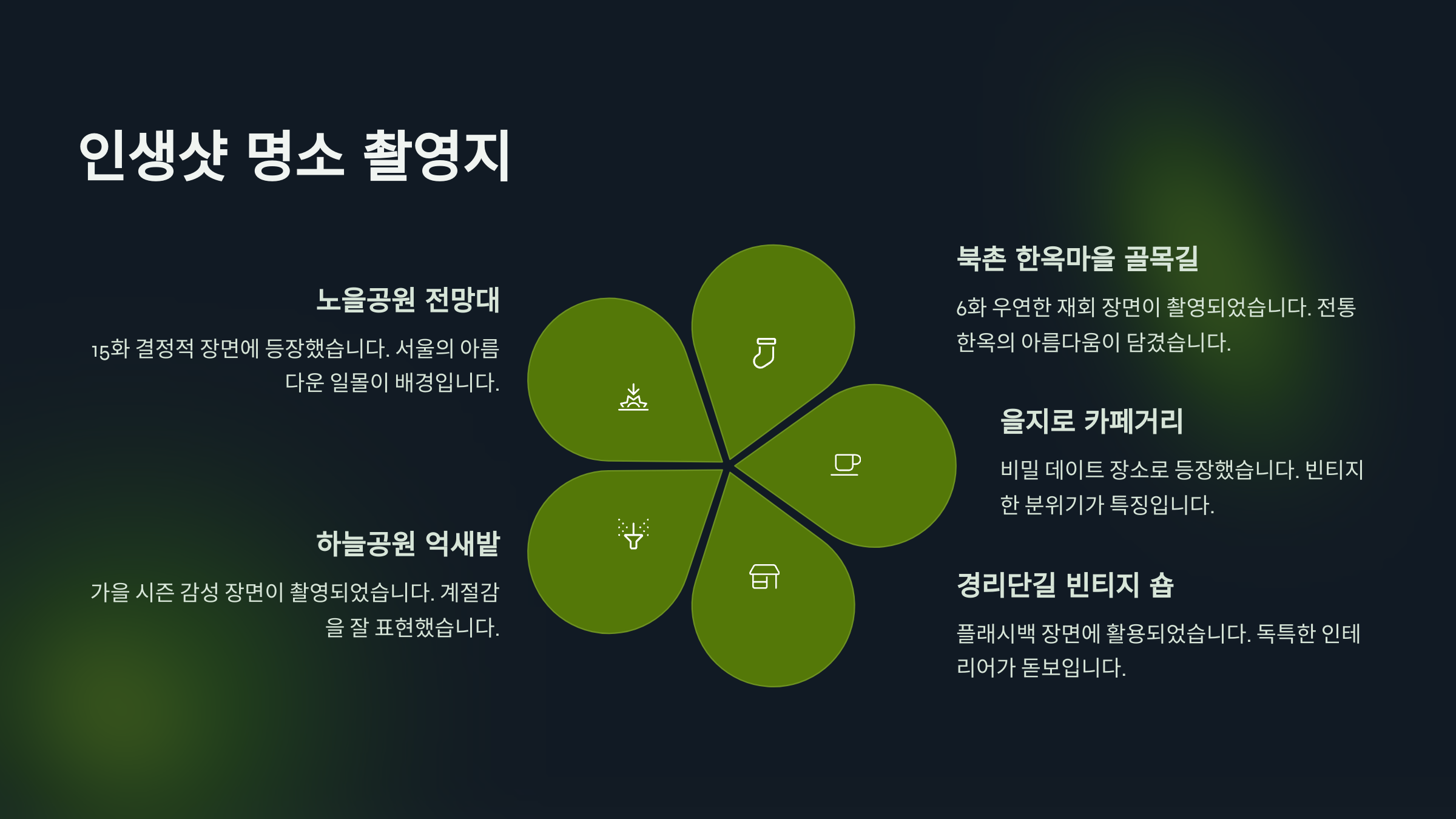 인생샷 명소 촬영지

노을공원 전망대

15화 결정적 장면에 등장했습니다. 서울의 아름다운 일몰이 배경입니다.

하늘공원 억새밭

가을 시즌 감성 장면이 촬영되었습니다. 계절감을 잘 표현했습니다.

북촌 한옥마을 골목길

6화 우연한 재회 장면이 촬영되었습니다. 전통 한옥의 아름다움이 담겼습니다.

을지로 카페거리

비밀 데이트 장소로 등장했습니다. 빈티지한 분위기가 특징입니다.

경리단길 빈티지 숍

플래시백 장면에 활용되었습니다. 독특한 인테리어가 돋보입니다.